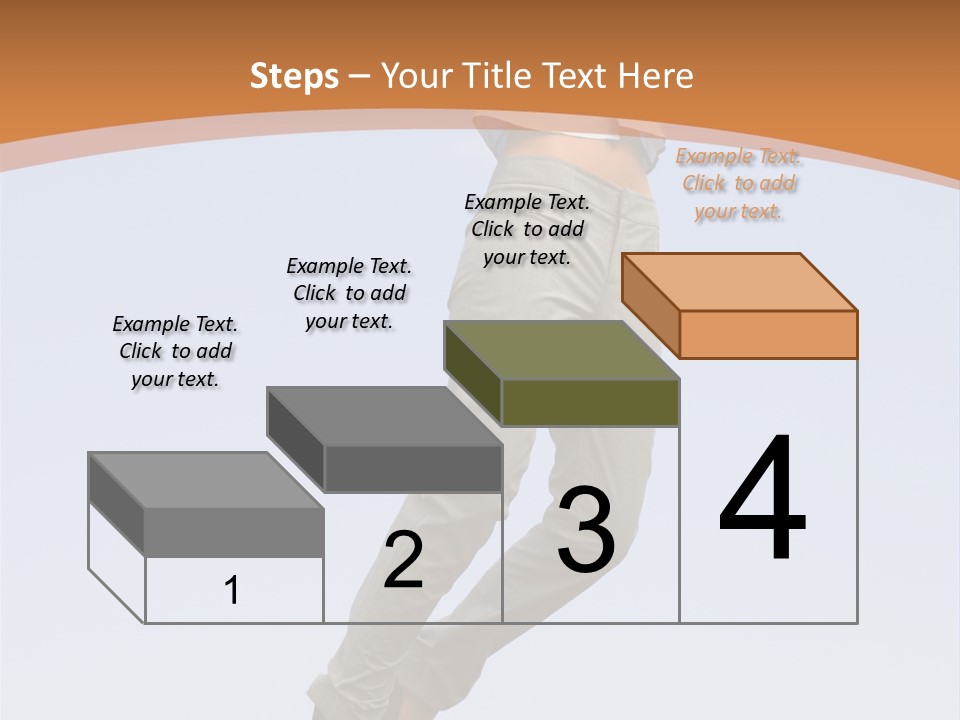 Steps – Your Title Text Here

Example Text. Click to add your text.

Example Text. Click to add your text.

Example Text. Click to add your text.

Example Text. Click to add your text.

1

2

3

4